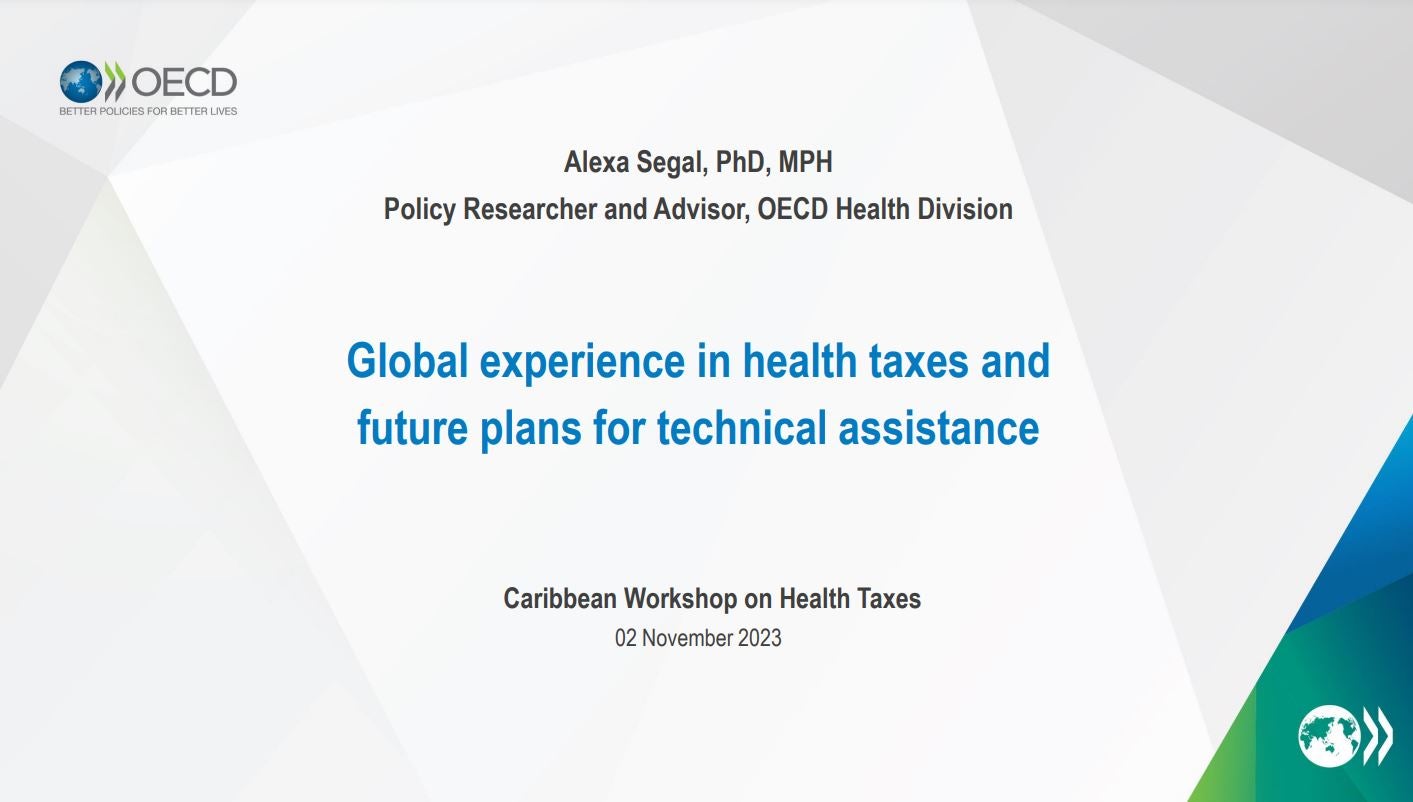 OECD
BETTER POLICIES FOR BETTER LIVES

Alexa Segal, PhD, MPH
Policy Researcher and Advisor, OECD Health Division

Global experience in health taxes and future plans for technical assistance

Caribbean Workshop on Health Taxes
02 November 2023